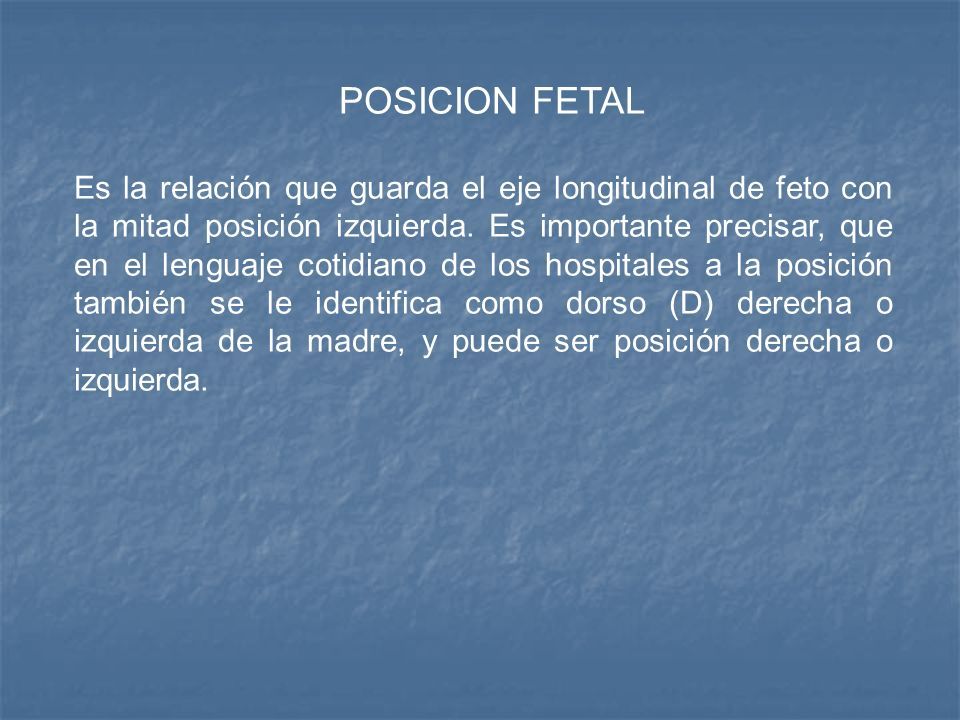 POSICION FETAL

Es la relación que guarda el eje longitudinal de feto con la mitad posición izquierda. Es importante precisar, que en el lenguaje cotidiano de los hospitales a la posición también se le identifica como dorso (D) derecha o izquierda de la madre, y puede ser posición derecha o izquierda.